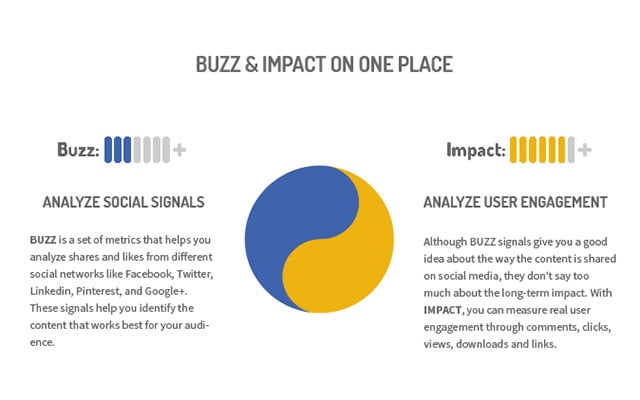 BUZZ & IMPACT ON ONE PLACE

Buzz: +

ANALYZE SOCIAL SIGNALS

BUZZ is a set of metrics that helps you analyze shares and likes from different social networks like Facebook, Twitter, Linkedin, Pinterest, and Google+. These signals help you identify the content that works best for your audience.

Impact: +

ANALYZE USER ENGAGEMENT

Although BUZZ signals give you a good idea about the way the content is shared on social media, they don't say too much about the long-term impact. With IMPACT, you can measure real user engagement through comments, clicks, views, downloads and links.